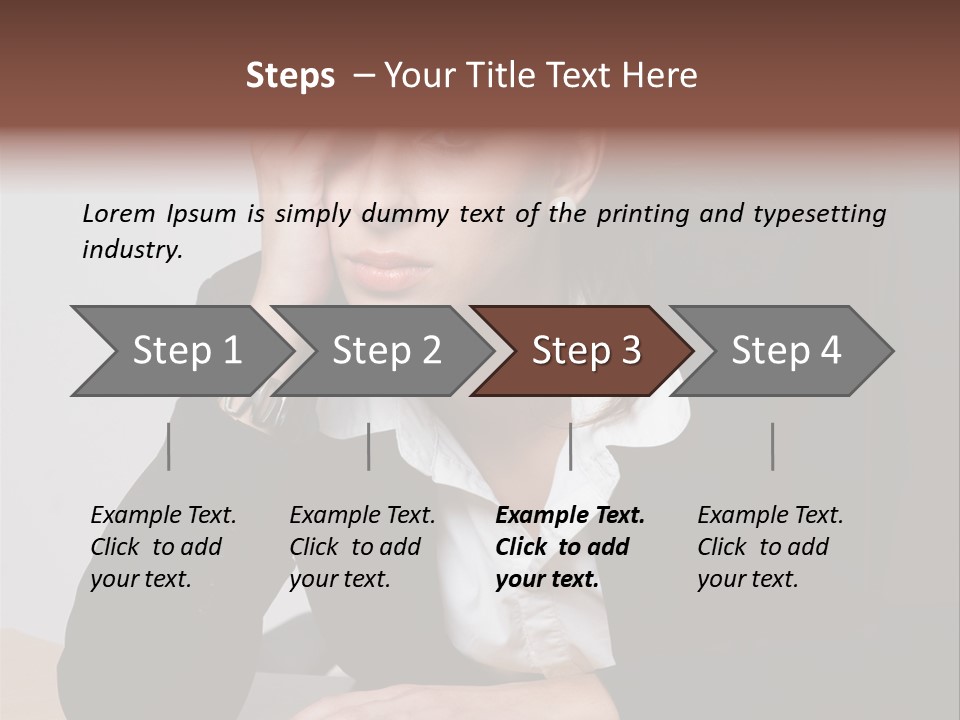 Steps – Your Title Text Here

Lorem Ipsum is simply dummy text of the printing and typesetting industry.

Step 1

Step 2

Step 3

Step 4

Example Text. Click to add your text.

Example Text. Click to add your text.

Example Text. Click to add your text.

Example Text. Click to add your text.